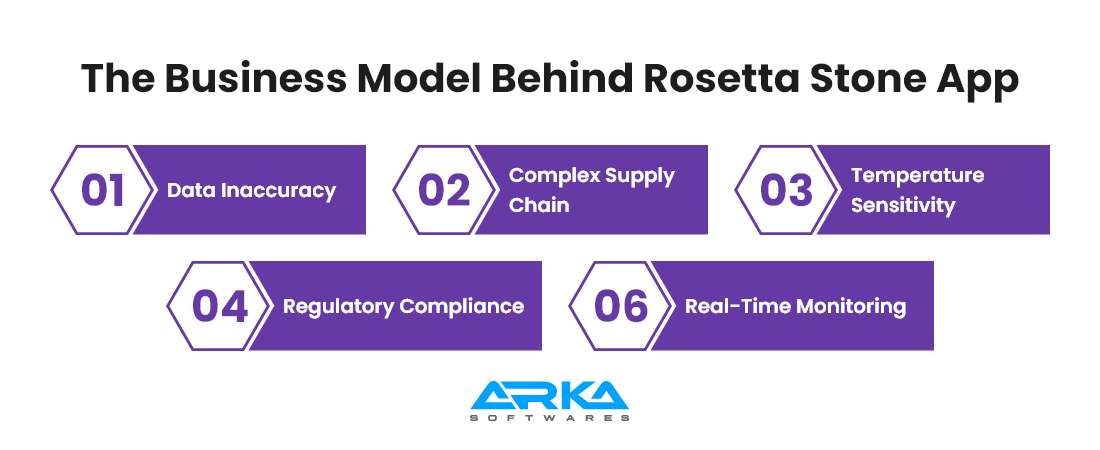 The Business Model Behind Rosetta Stone App

01 Data Inaccuracy

02 Complex Supply Chain

03 Temperature Sensitivity

04 Regulatory Compliance

06 Real-Time Monitoring

ARKA
SOFTWARES